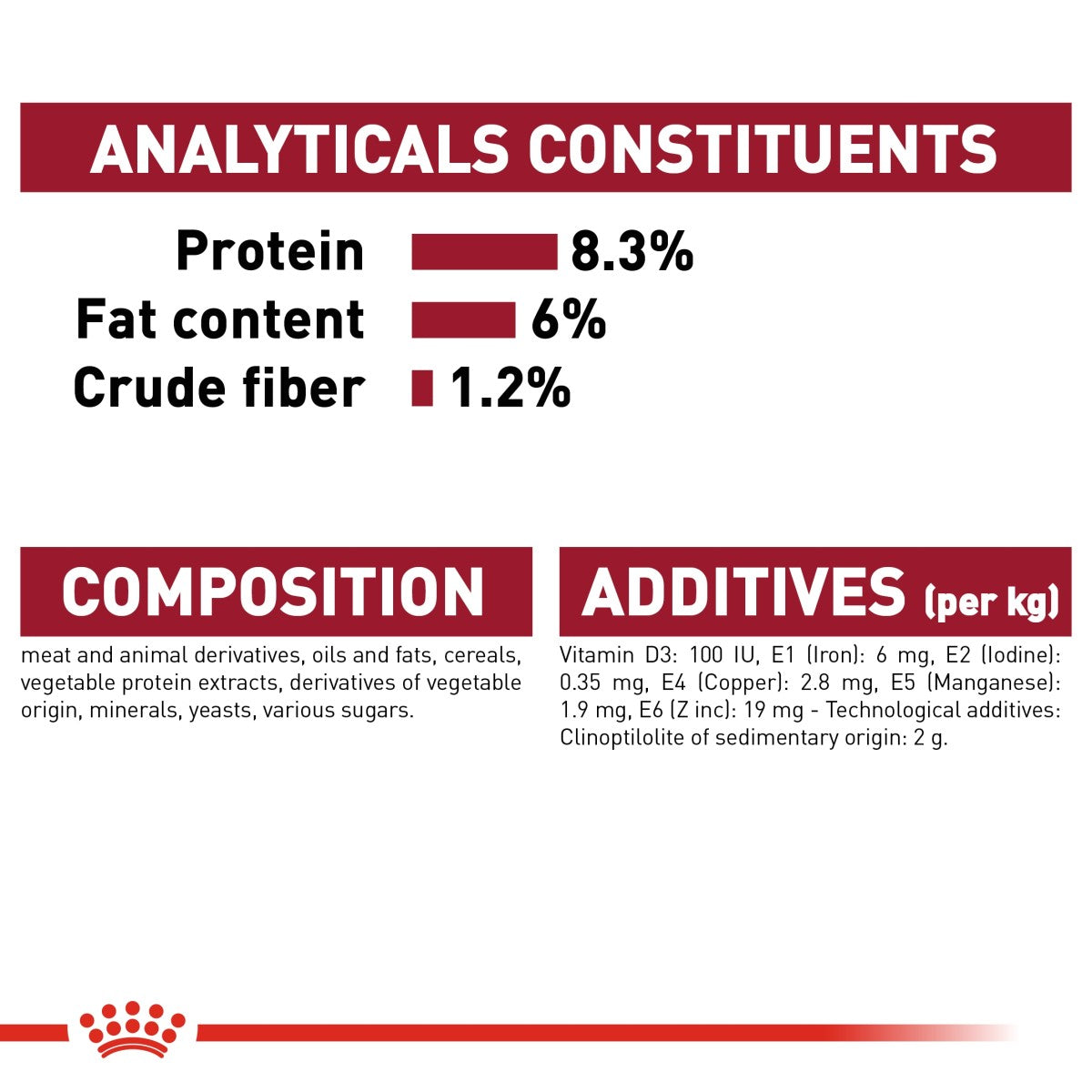 ANALYTICALS CONSTITUENTS

Protein 8.3%
Fat content 6%
Crude fiber 1.2%

COMPOSITION

meat and animal derivatives, oils and fats, cereals, vegetable protein extracts, derivatives of vegetable origin, minerals, yeasts, various sugars.

ADDITIVES (per kg)

Vitamin D3: 100 IU, E1 (Iron): 6 mg, E2 (Iodine): 0.35 mg, E4 (Copper): 2.8 mg, E5 (Manganese): 1.9 mg, E6 (Z inc): 19 mg - Technological additives: Clinoptilolite of sedimentary origin: 2 g.